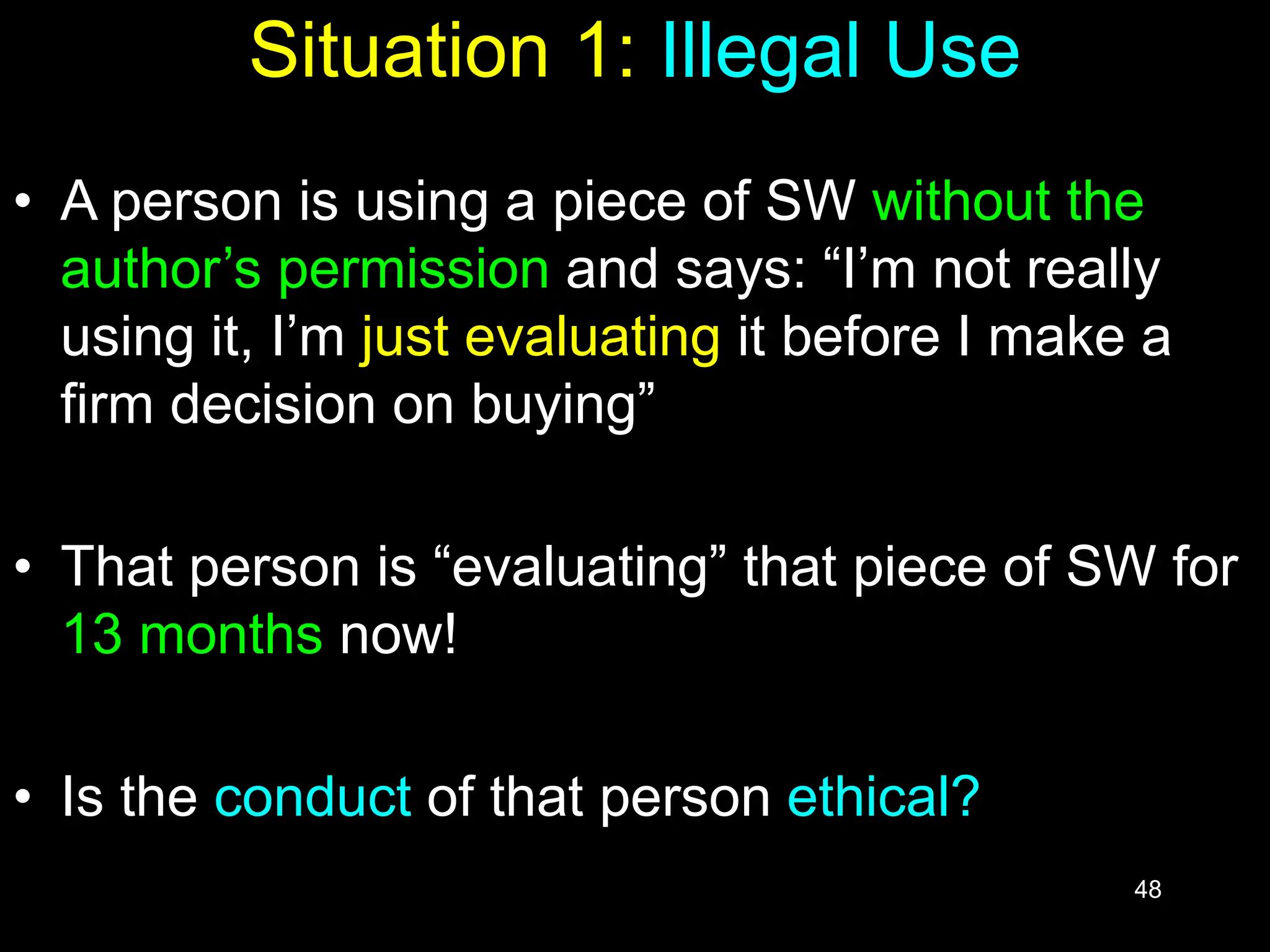 Situation 1: Illegal Use

• A person is using a piece of SW without the author’s permission and says: “I’m not really using it, I’m just evaluating it before I make a firm decision on buying”

• That person is “evaluating” that piece of SW for 13 months now!

• Is the conduct of that person ethical?

48